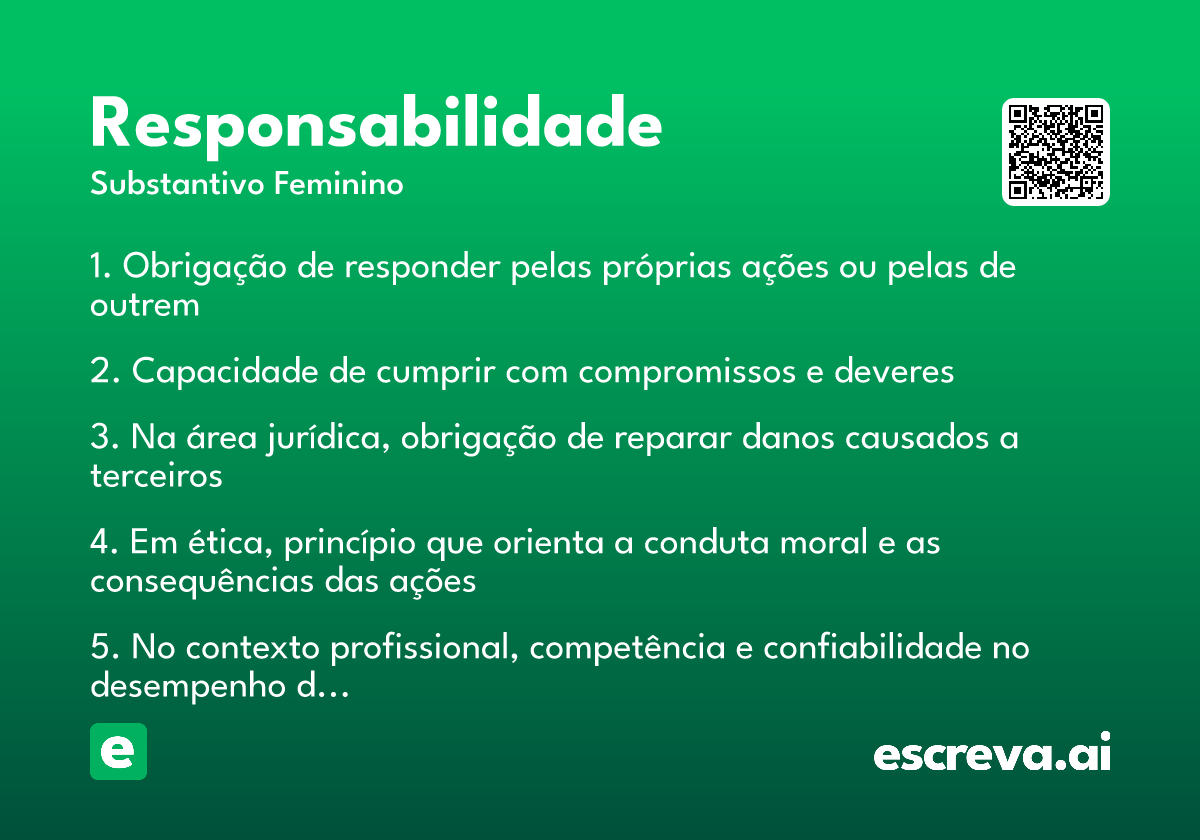 Responsabilidade
Substantivo Feminino

1. Obrigação de responder pelas próprias ações ou pelas de outrem

2. Capacidade de cumprir com compromissos e deveres

3. Na área jurídica, obrigação de reparar danos causados a terceiros

4. Em ética, princípio que orienta a conduta moral e as consequências das ações

5. No contexto profissional, competência e confiabilidade no desempenho d...

e

escreva.ai